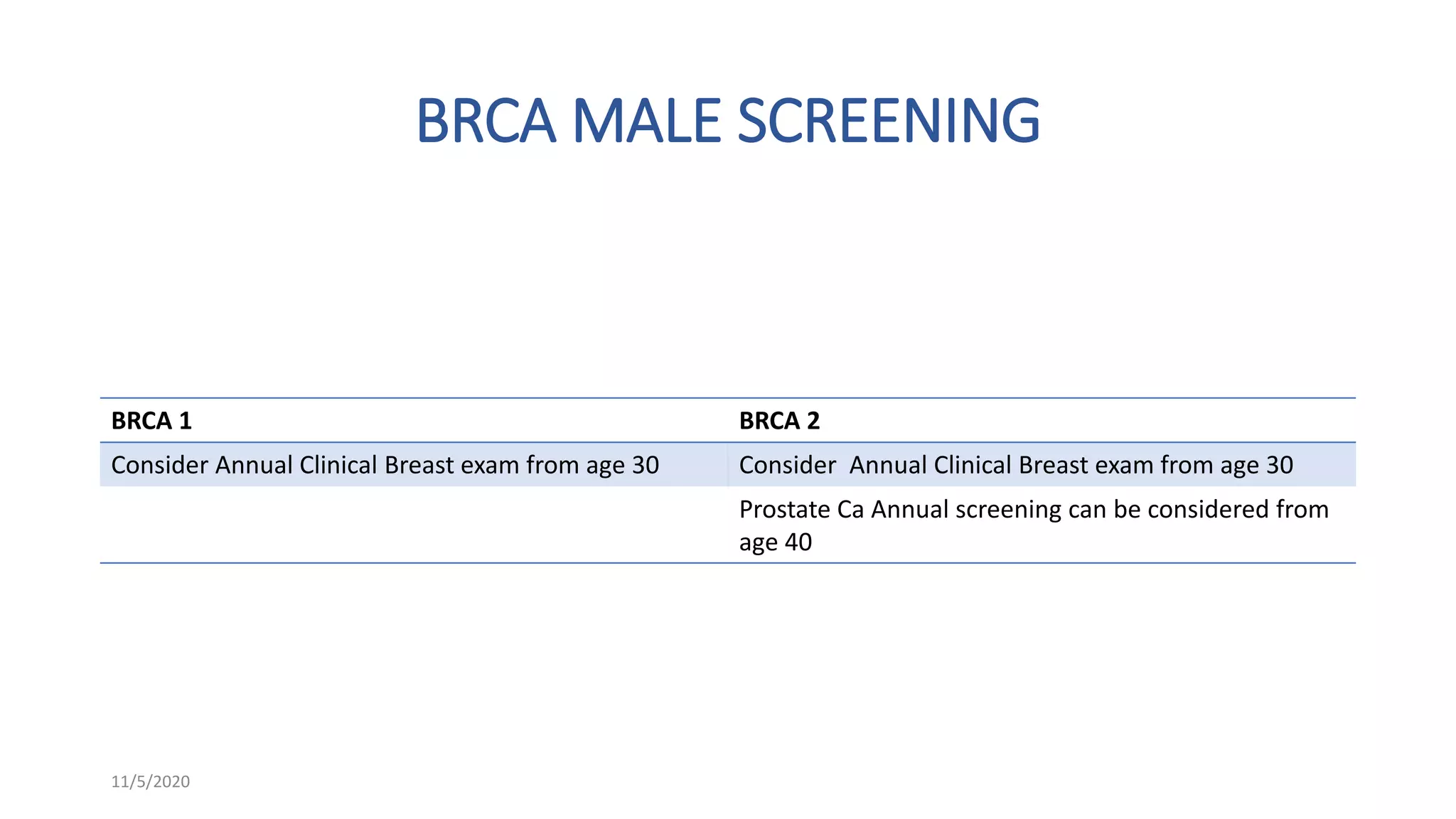 BRCA MALE SCREENING

| BRCA 1 | BRCA 2 |
|---|---|
| Consider Annual Clinical Breast exam from age 30 | Consider  Annual Clinical Breast exam from age 30 |
| | Prostate Ca Annual screening can be considered from age 40 |

11/5/2020